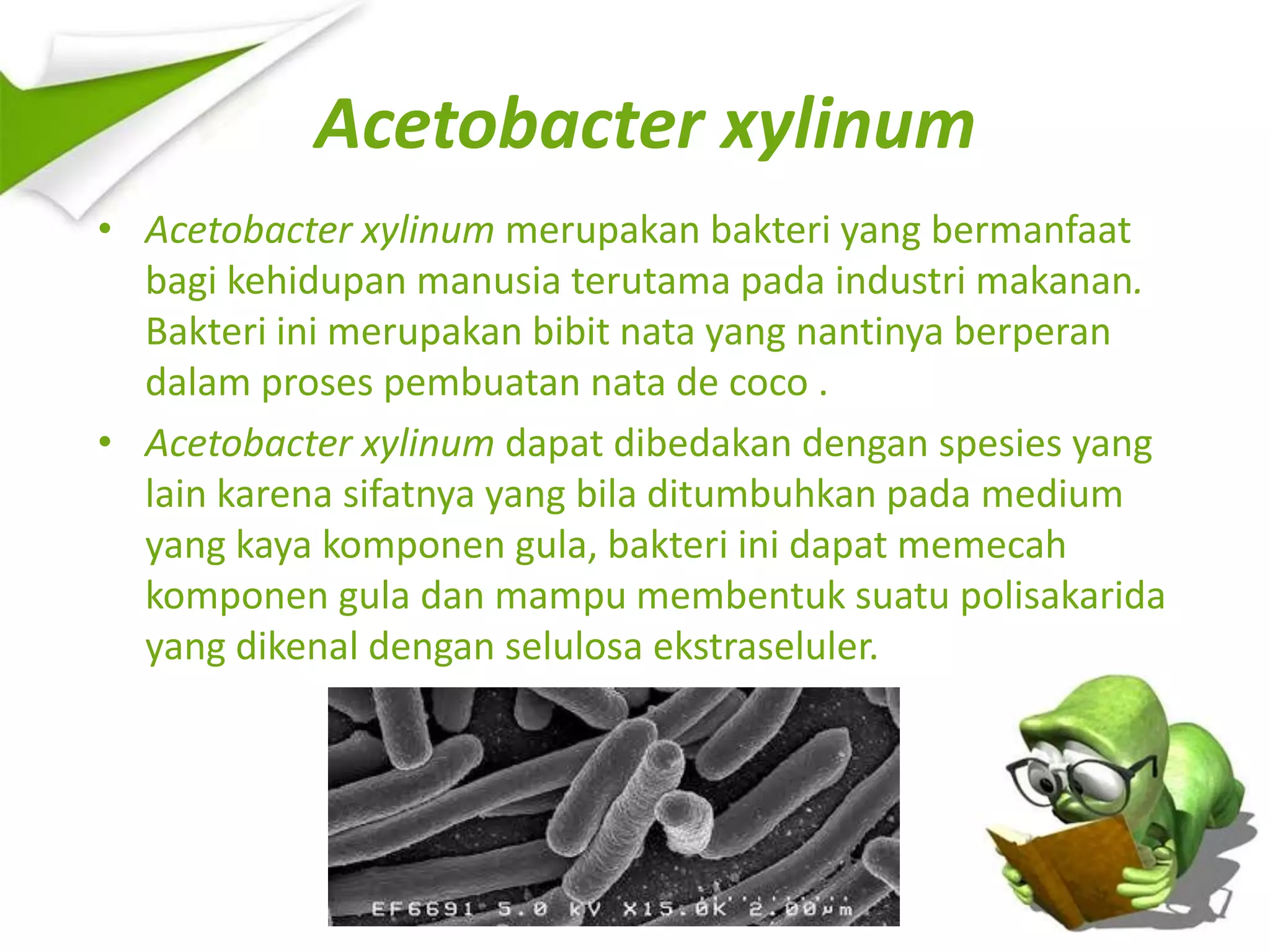 Acetobacter xylinum

• Acetobacter xylinum merupakan bakteri yang bermanfaat bagi kehidupan manusia terutama pada industri makanan. Bakteri ini merupakan bibit nata yang nantinya berperan dalam proses pembuatan nata de coco .

• Acetobacter xylinum dapat dibedakan dengan spesies yang lain karena sifatnya yang bila ditumbuhkan pada medium yang kaya komponen gula, bakteri ini dapat memecah komponen gula dan mampu membentuk suatu polisakarida yang dikenal dengan selulosa ekstraseluler.

EF6691 5.0 kV X15.0K 2.00µm